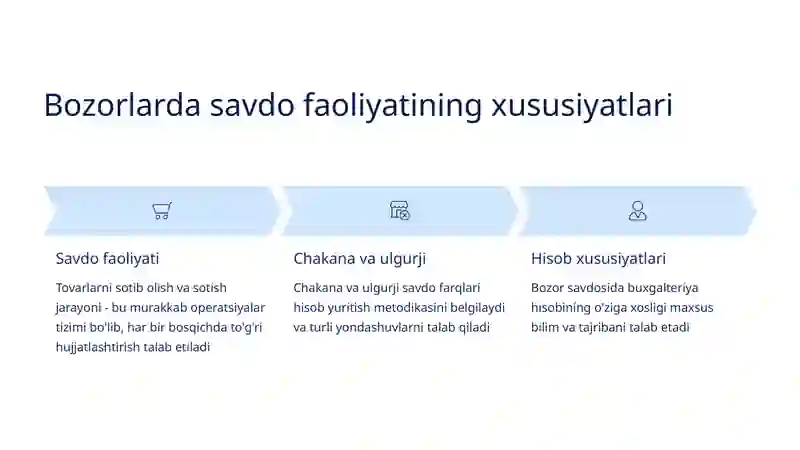 Bozorlarda savdo faoliyatining xususiyatlari

Savdo faoliyati

Tovarlarni sotib olish va sotish jarayoni - bu murakkab operatsiyalar tizimi bo'lib, har bir bosqichda to'g'ri hujjatlashtirish talab etiladi

Chakana va ulgurji

Chakana va ulgurji savdo farqlari hisob yuritish metodikasini belgilaydi va turli yondashuvlarni talab qiladi

Hisob xususiyatlari

Bozor savdosida buxgalteriya hisobining o'ziga xosligi maxsus bilim va tajribani talab etadi